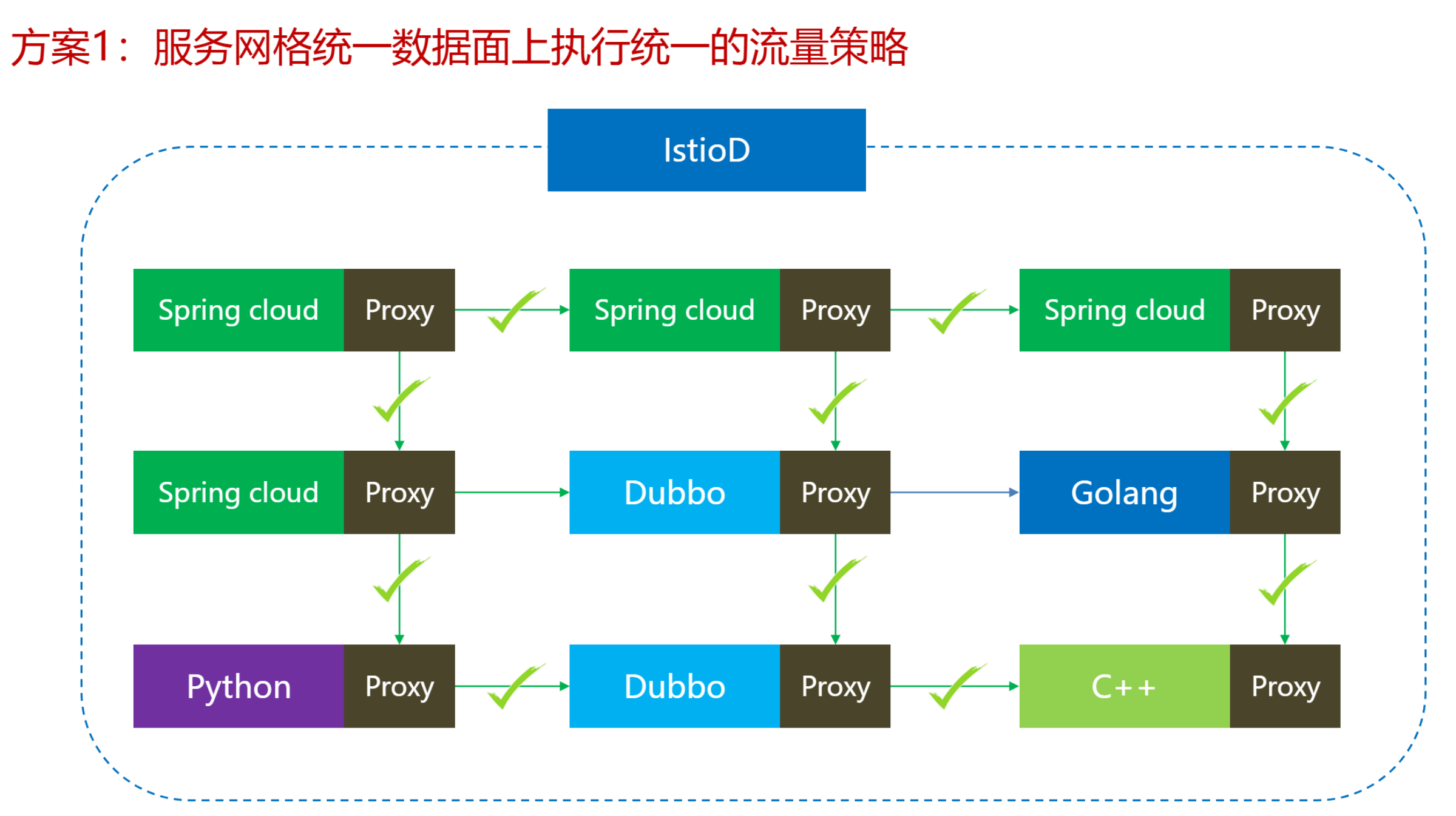 方案1：服务网格统一数据面上执行统一的流量策略

IstioD

Spring cloud Proxy
Spring cloud Proxy
Spring cloud Proxy

Spring cloud Proxy
Dubbo Proxy
Golang Proxy

Python Proxy
Dubbo Proxy
C++ Proxy